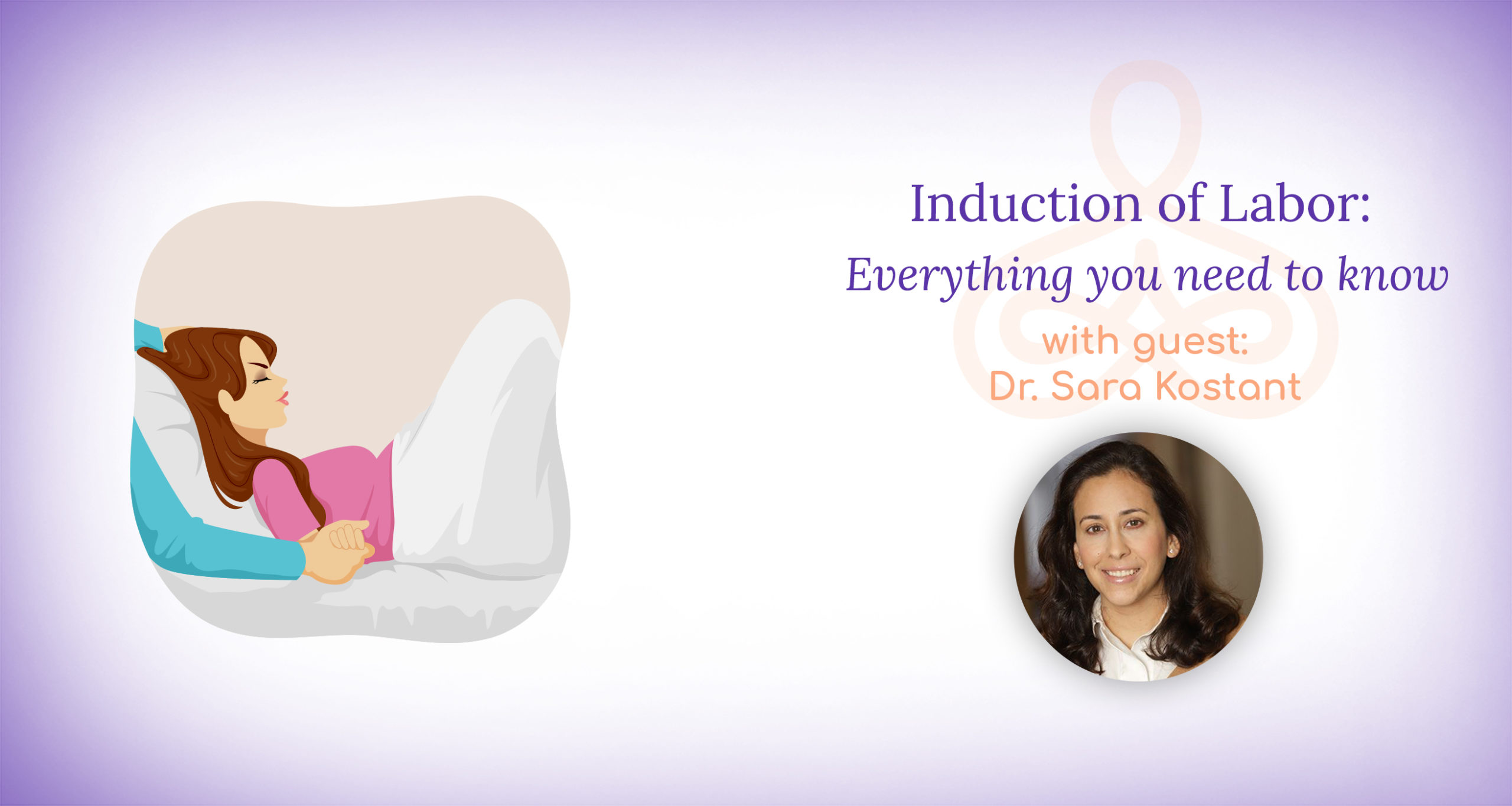 Induction of Labor:
Everything you need to know

with guest:
Dr. Sara Kostant